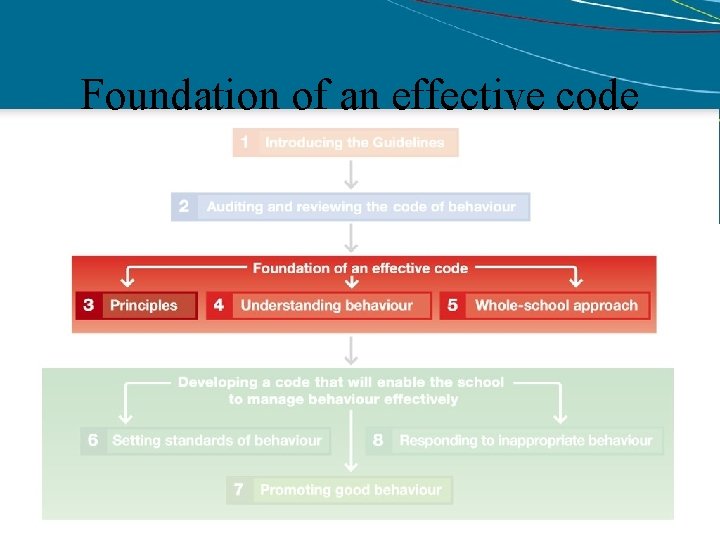 Foundation of an effective code

1 Introducing the Guidelines

2 Auditing and reviewing the code of behaviour

Foundation of an effective code

3 Principles

4 Understanding behaviour

5 Whole-school approach

Developing a code that will enable the school to manage behaviour effectively

6 Setting standards of behaviour

8 Responding to inappropriate behaviour

7 Promoting good behaviour